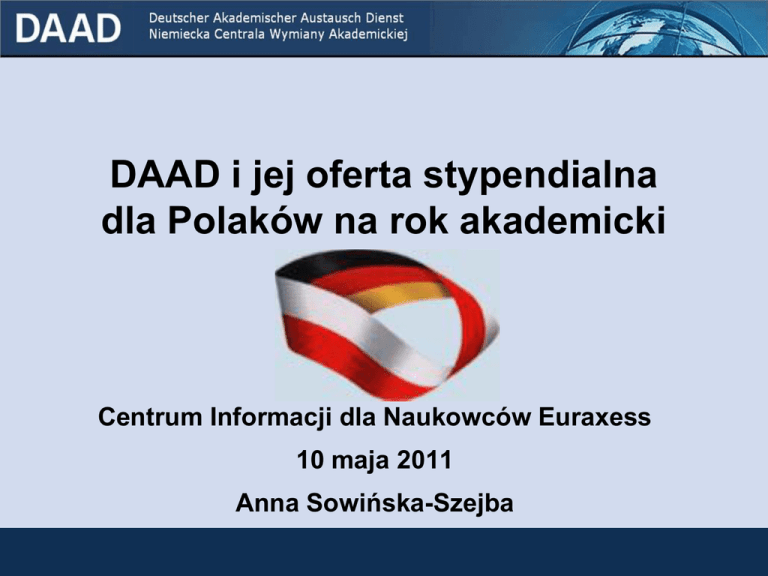 DAAD Deutscher Akademischer Austausch Dienst
Niemiecka Centrala Wymiany Akademickiej

DAAD i jej oferta stypendialna dla Polaków na rok akademicki

Centrum Informacji dla Naukowców Euraxess

10 maja 2011

Anna Sowińska-Szejba